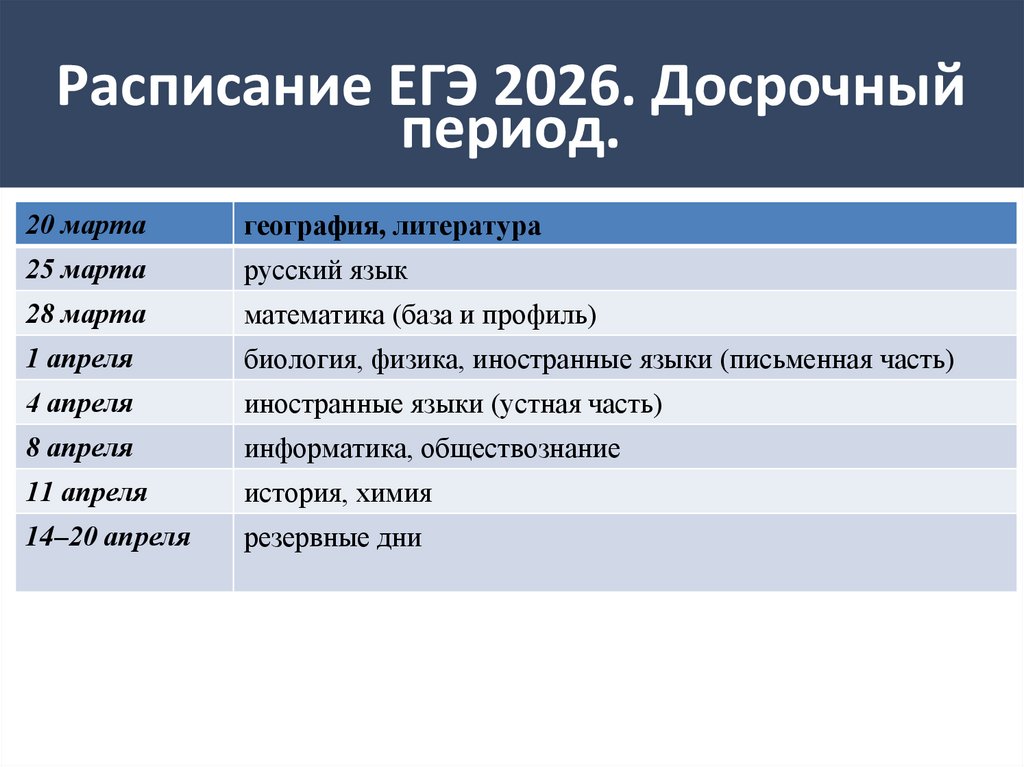 Расписание ЕГЭ 2026. Досрочный период.

| 20 марта | география, литература |
|---|---|
| 25 марта | русский язык |
| 28 марта | математика (база и профиль) |
| 1 апреля | биология, физика, иностранные языки (письменная часть) |
| 4 апреля | иностранные языки (устная часть) |
| 8 апреля | информатика, обществознание |
| 11 апреля | история, химия |
| 14–20 апреля | резервные дни |